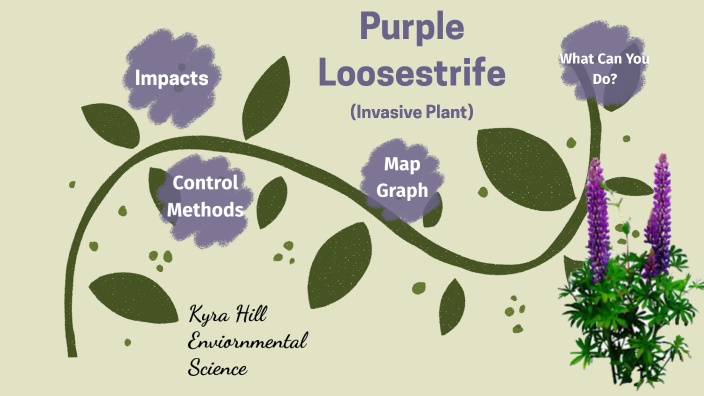 Purple Loosestrife

(Invasive Plant)

Impacts

What Can You Do?

Control Methods

Map Graph

Kyra Hill
Enviornmental Science